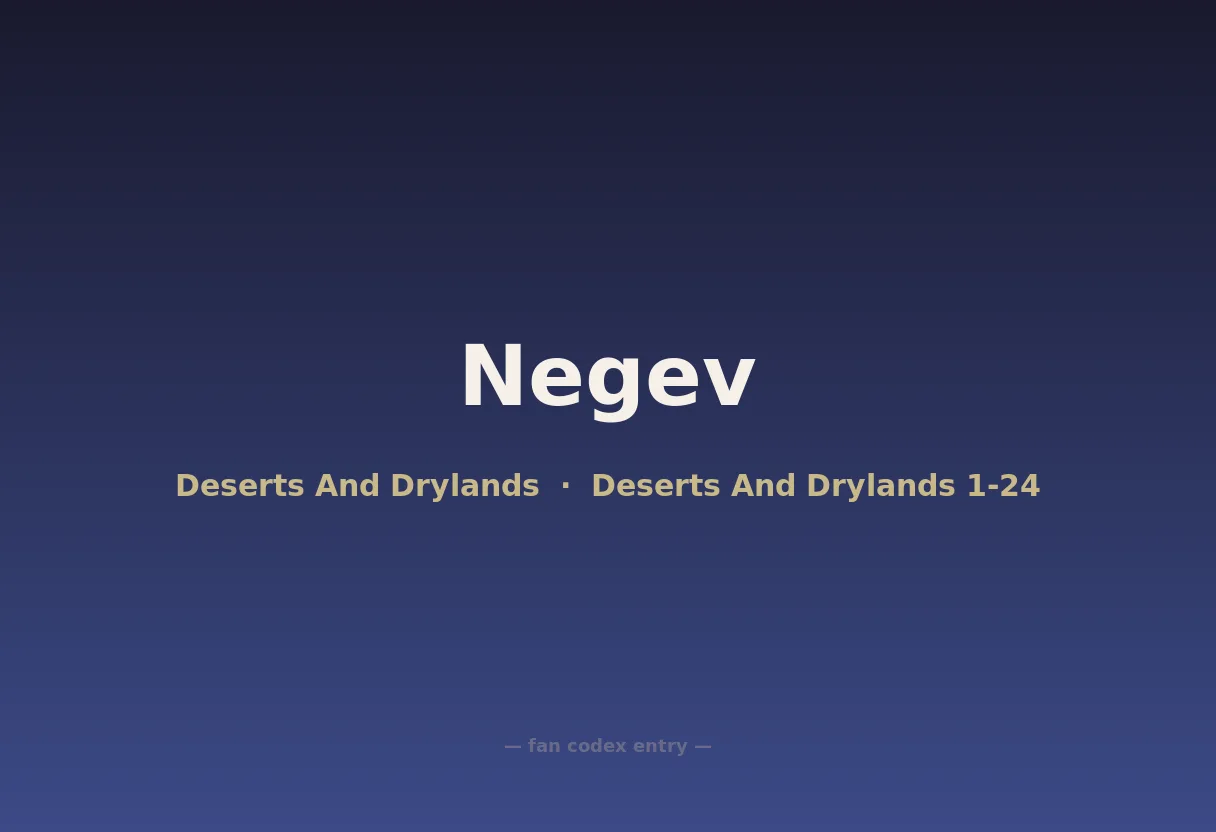 Negev

Deserts And Drylands · Deserts And Drylands 1-24

— fan codex entry —